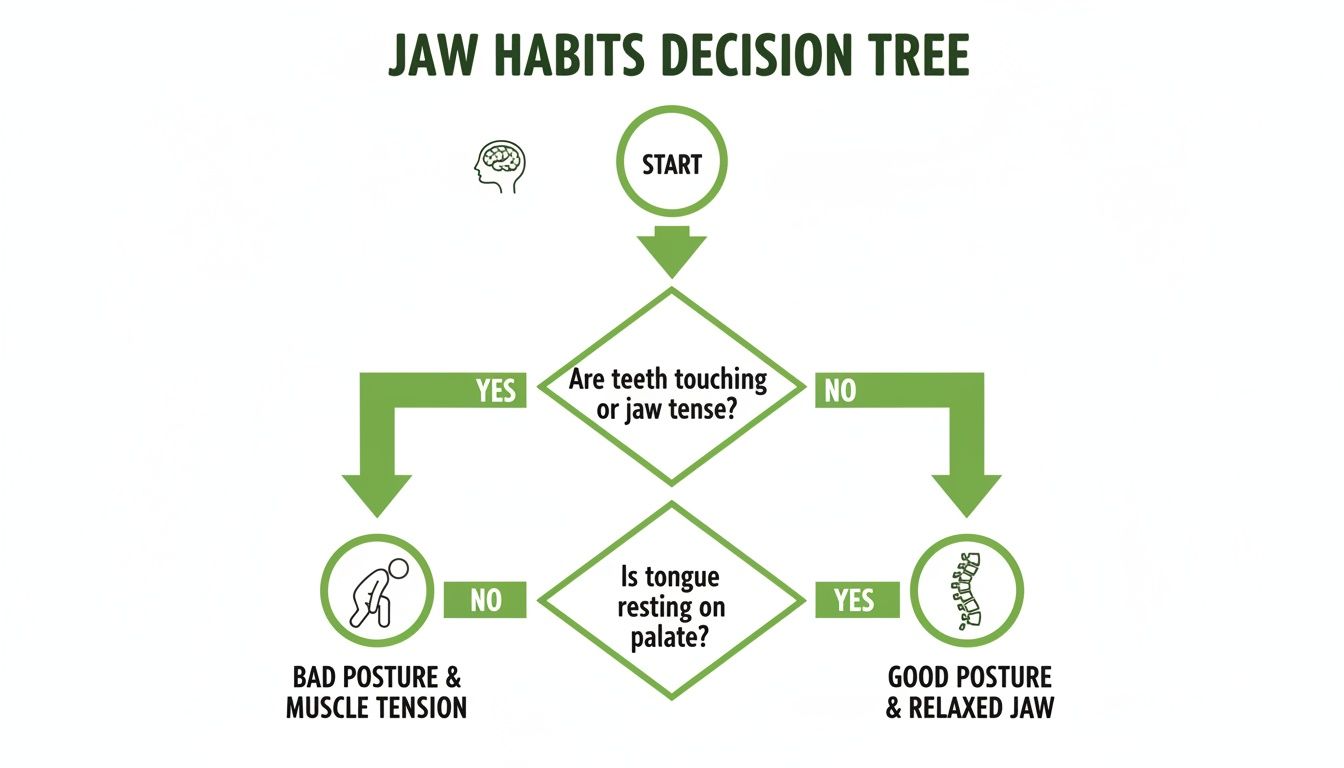 JAW HABITS DECISION TREE

START

Are teeth touching or jaw tense?

YES

NO

Is tongue resting on palate?

NO

YES

BAD POSTURE & MUSCLE TENSION

GOOD POSTURE & RELAXED JAW